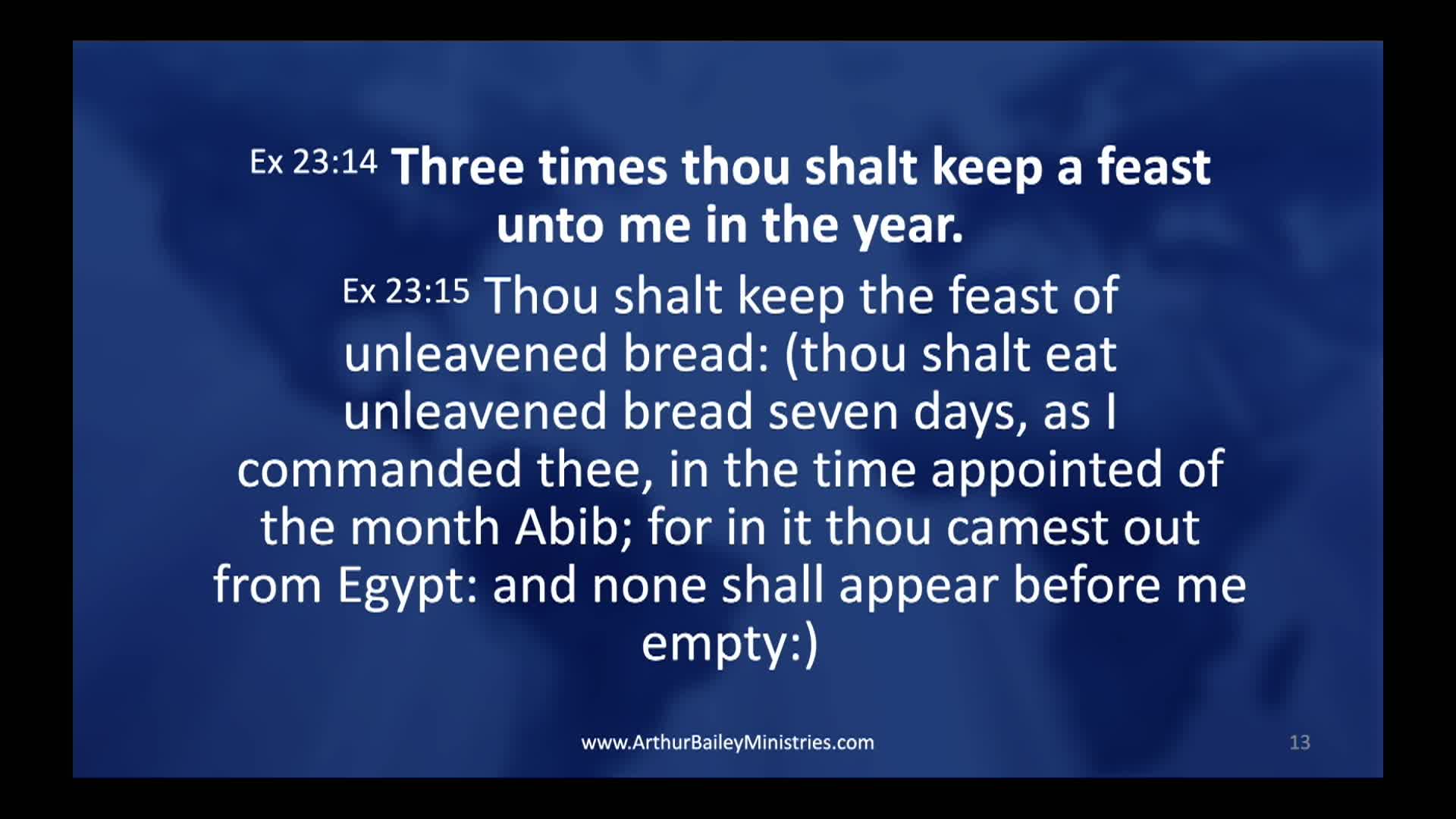 Ex 23:14 Three times thou shalt keep a feast unto me in the year.

Ex 23:15 Thou shalt keep the feast of unleavened bread: (thou shalt eat unleavened bread seven days, as I commanded thee, in the time appointed of the month Abib; for in it thou camest out from Egypt: and none shall appear before me empty:)

www.ArthurBaileyMinistries.com

13